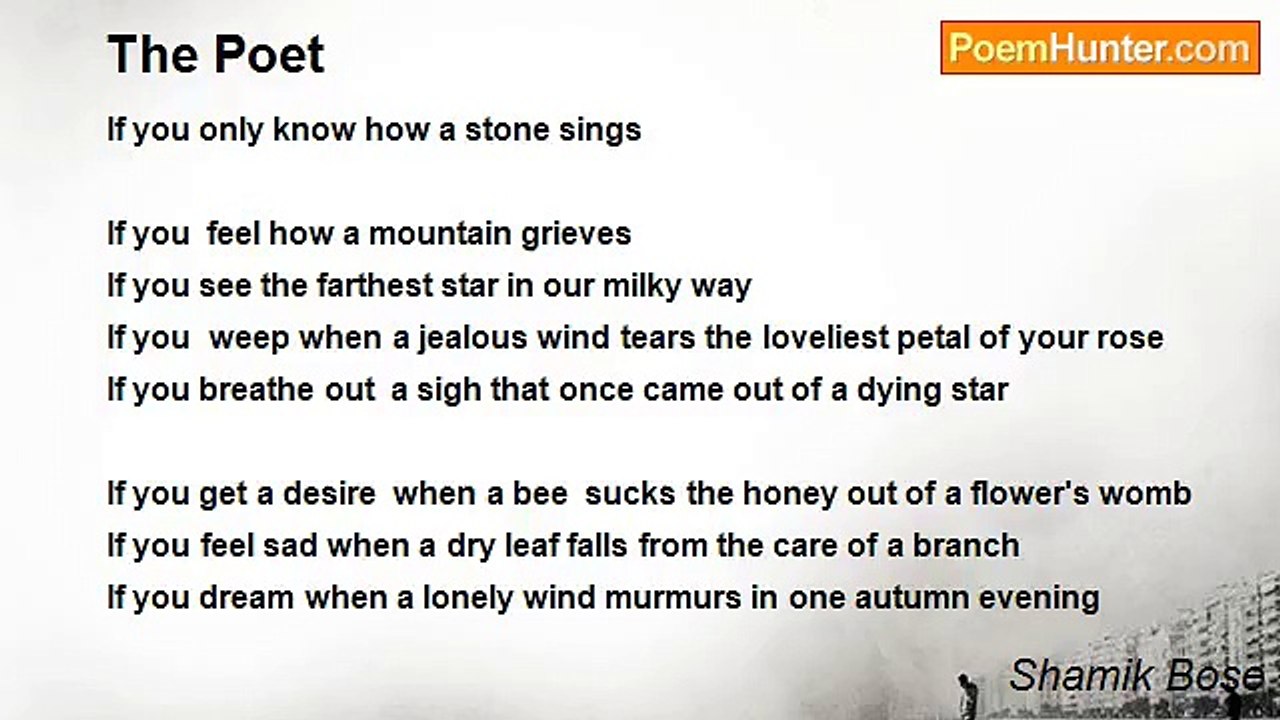 The Poet

PoemHunter.com

If you only know how a stone sings

If you feel how a mountain grieves
If you see the farthest star in our milky way
If you weep when a jealous wind tears the loveliest petal of your rose
If you breathe out a sigh that once came out of a dying star

If you get a desire when a bee sucks the honey out of a flower's womb
If you feel sad when a dry leaf falls from the care of a branch
If you dream when a lonely wind murmurs in one autumn evening

Shamik Bose